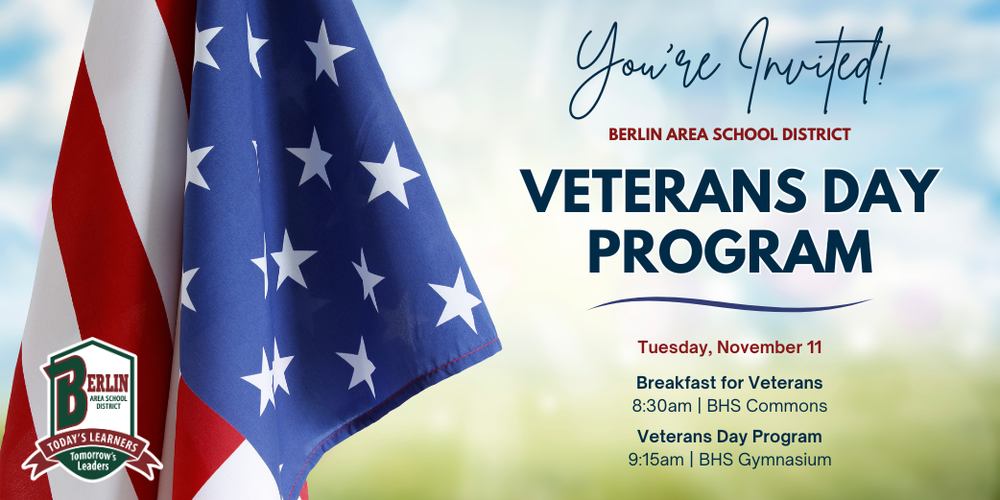 You're Invited!

BERLIN AREA SCHOOL DISTRICT

VETERANS DAY PROGRAM

Tuesday, November 11

Breakfast for Veterans
8:30am | BHS Commons

Veterans Day Program
9:15am | BHS Gymnasium

BERLIN AREA SCHOOL DISTRICT
TODAY'S LEARNERS
Tomorrow's Leaders